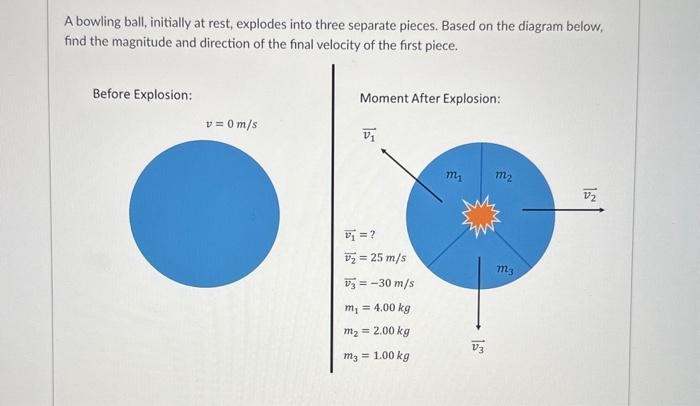 A bowling ball, initially at rest, explodes into three separate pieces. Based on the diagram below, find the magnitude and direction of the final velocity of the first piece.

Before Explosion:

$v = 0\ m/s$

Moment After Explosion:

$\vec{v_1}$

$m_1$

$m_2$

$\vec{v_2}$

$m_3$

$\vec{v_3}$

$\vec{v_1} = ?$

$\vec{v_2} = 25\ m/s$

$\vec{v_3} = -30\ m/s$

$m_1 = 4.00\ kg$

$m_2 = 2.00\ kg$

$m_3 = 1.00\ kg$